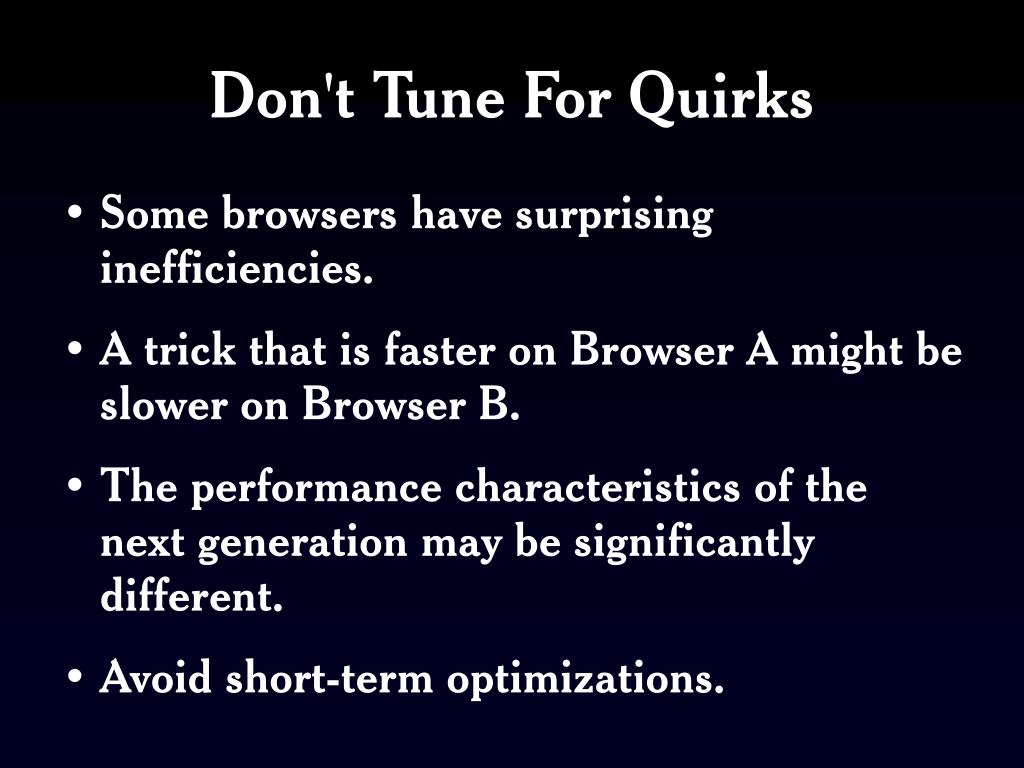 Don't Tune For Quirks

• Some browsers have surprising inefficiencies.

• A trick that is faster on Browser A might be slower on Browser B.

• The performance characteristics of the next generation may be significantly different.

• Avoid short-term optimizations.